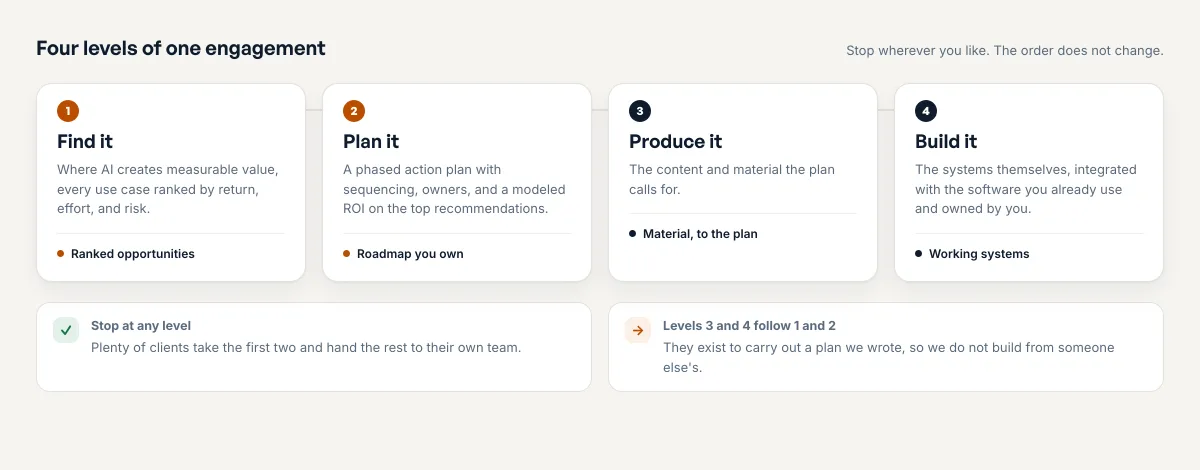 Four levels of one engagement

Stop wherever you like. The order does not change.

1
Find it
Where AI creates measurable value, every use case ranked by return, effort, and risk.

• Ranked opportunities

2
Plan it
A phased action plan with sequencing, owners, and a modeled ROI on the top recommendations.

• Roadmap you own

3
Produce it
The content and material the plan calls for.

• Material, to the plan

4
Build it
The systems themselves, integrated with the software you already use and owned by you.

• Working systems

✓
Stop at any level
Plenty of clients take the first two and hand the rest to their own team.

→
Levels 3 and 4 follow 1 and 2
They exist to carry out a plan we wrote, so we do not build from someone else's.